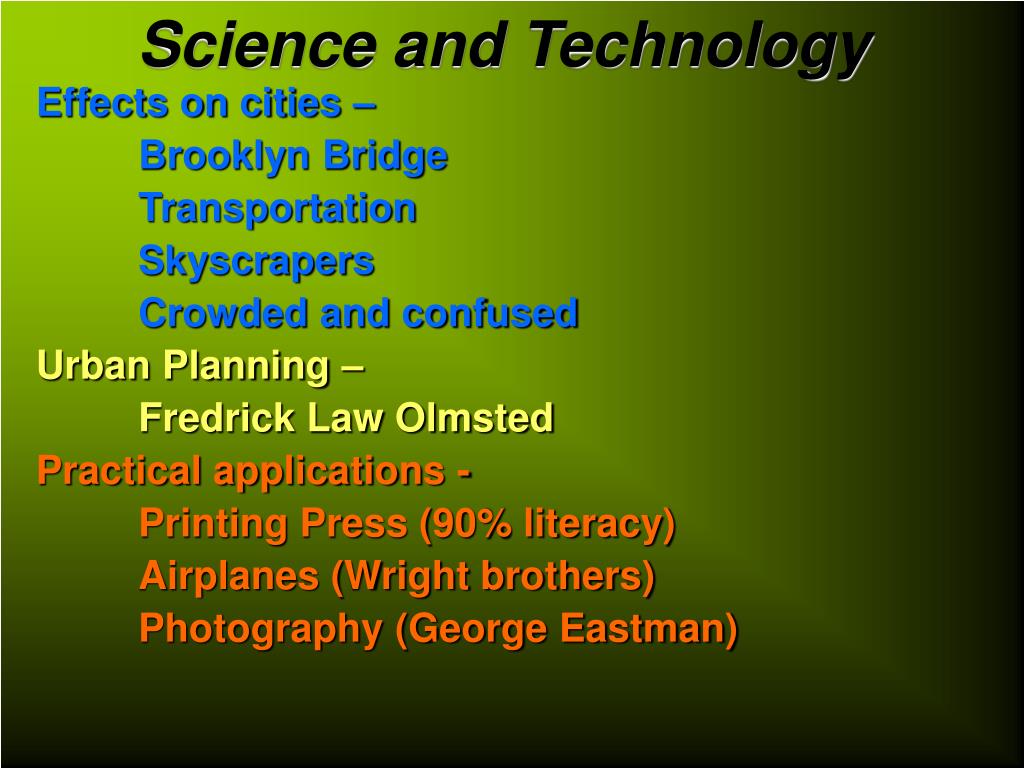 Science and Technology

Effects on cities –
Brooklyn Bridge
Transportation
Skyscrapers
Crowded and confused

Urban Planning –
Fredrick Law Olmsted

Practical applications -
Printing Press (90% literacy)
Airplanes (Wright brothers)
Photography (George Eastman)